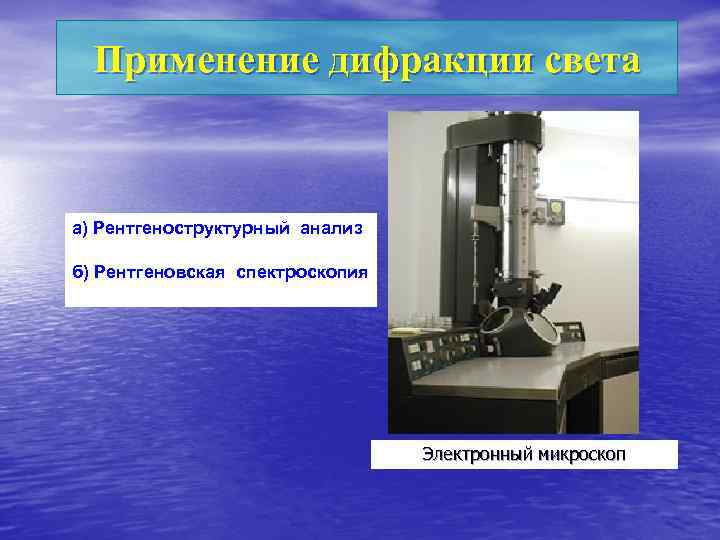 Применение дифракции света

а) Рентгеноструктурный анализ

б) Рентгеновская спектроскопия

Электронный микроскоп